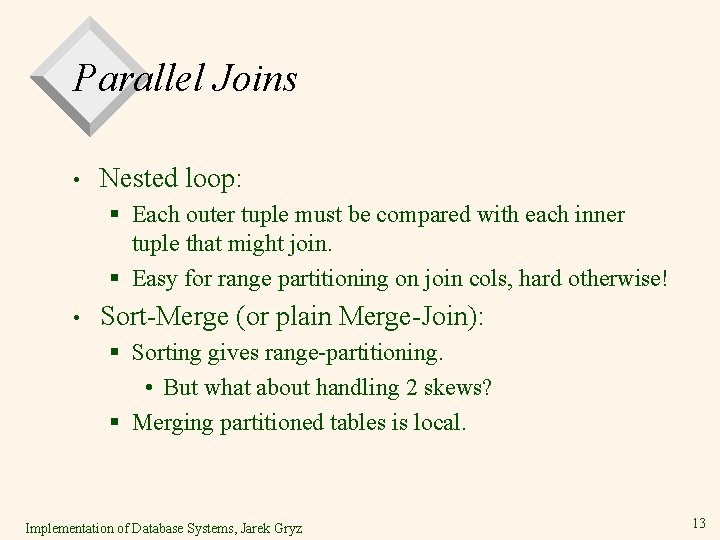 Parallel Joins

• Nested loop:
 ▪ Each outer tuple must be compared with each inner tuple that might join.
 ▪ Easy for range partitioning on join cols, hard otherwise!
• Sort-Merge (or plain Merge-Join):
 ▪ Sorting gives range-partitioning.
  • But what about handling 2 skews?
 ▪ Merging partitioned tables is local.

Implementation of Database Systems, Jarek Gryz

13